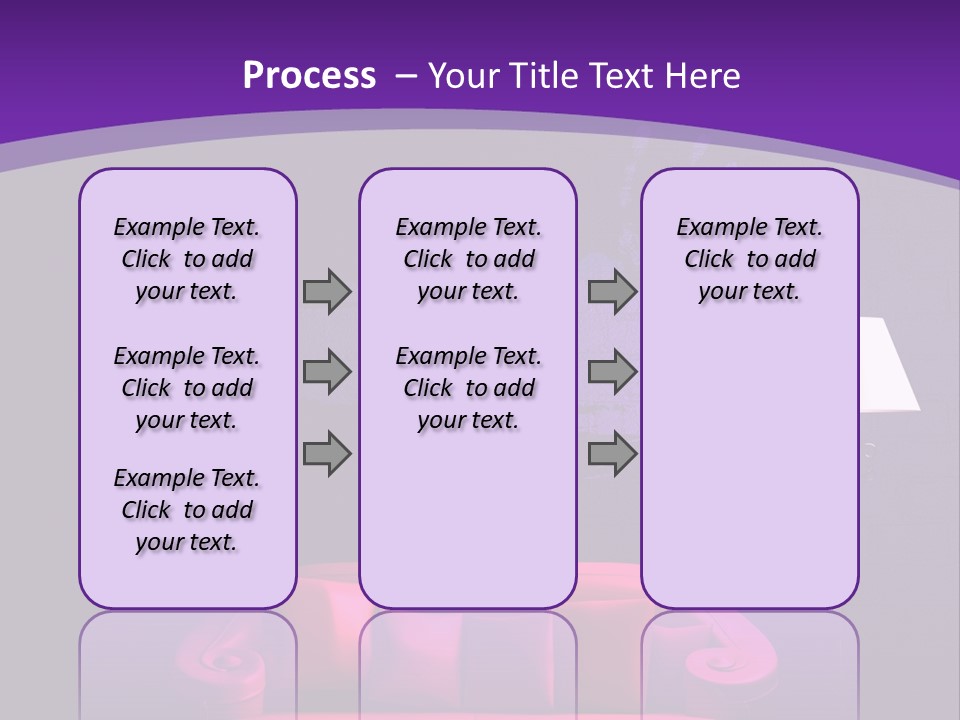 Process – Your Title Text Here

Example Text. Click to add your text.

Example Text. Click to add your text.

Example Text. Click to add your text.

Example Text. Click to add your text.

Example Text. Click to add your text.

Example Text. Click to add your text.